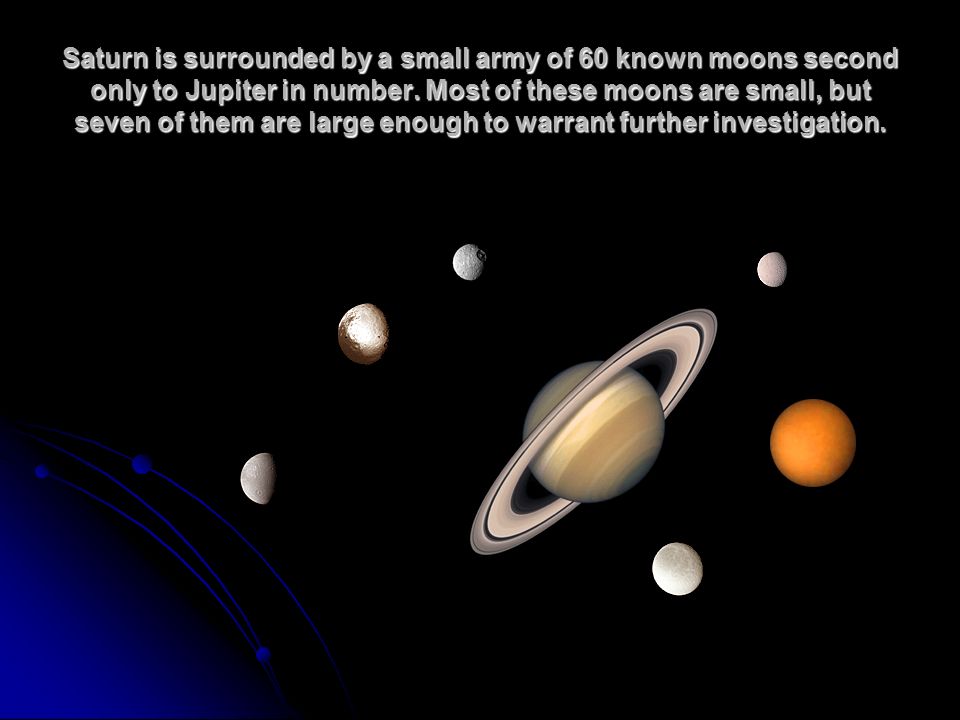 Saturn is surrounded by a small army of 60 known moons second only to Jupiter in number. Most of these moons are small, but seven of them are large enough to warrant further investigation.